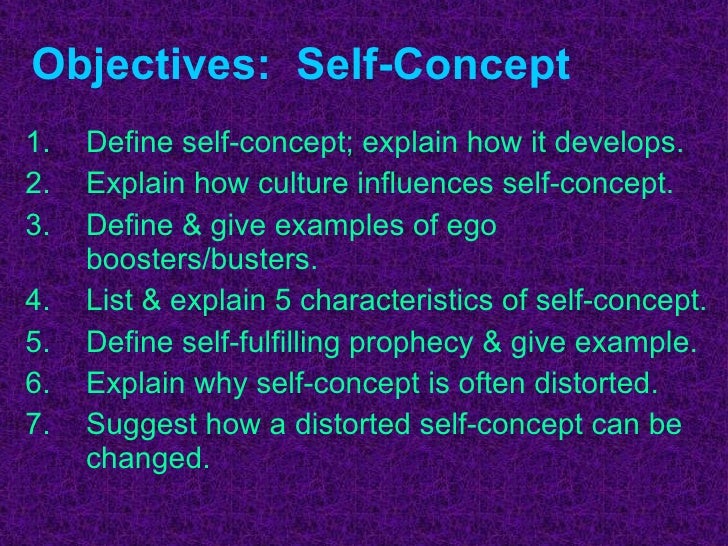 Objectives: Self-Concept

1. Define self-concept; explain how it develops.
2. Explain how culture influences self-concept.
3. Define & give examples of ego boosters/busters.
4. List & explain 5 characteristics of self-concept.
5. Define self-fulfilling prophecy & give example.
6. Explain why self-concept is often distorted.
7. Suggest how a distorted self-concept can be changed.